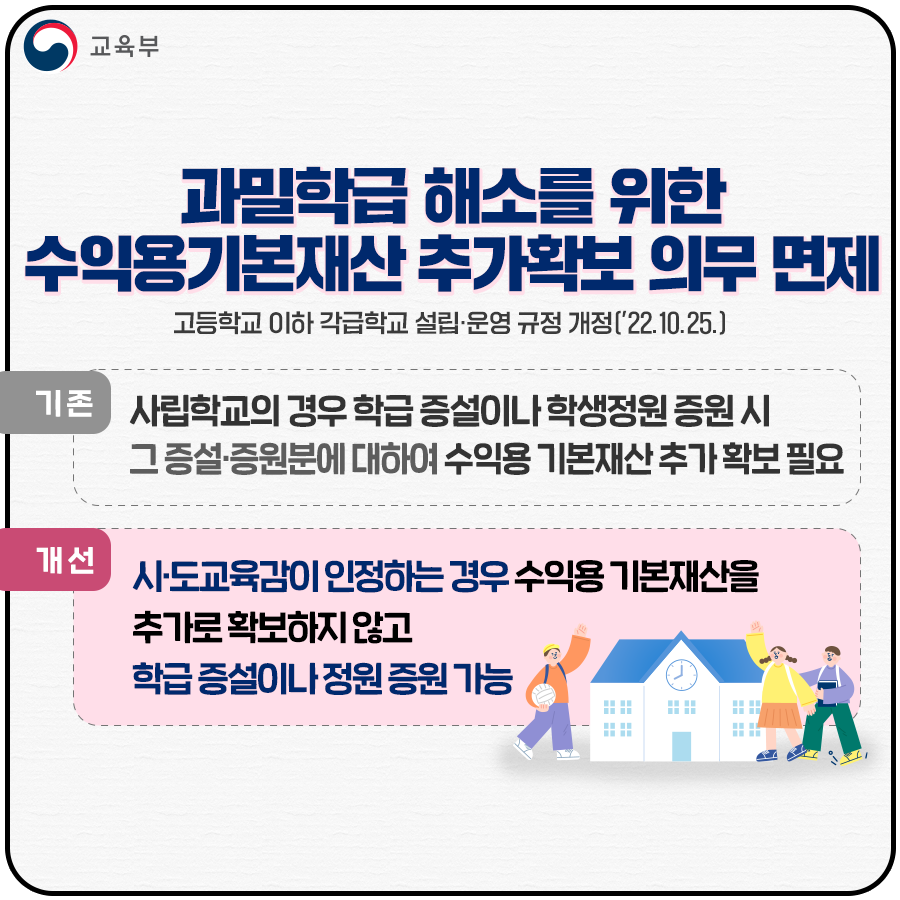 교육부

과밀학급 해소를 위한
수익용기본재산 추가확보 의무 면제

고등학교 이하 각급학교 설립·운영 규정 개정('22.10.25.)

기존

사립학교의 경우 학급 증설이나 학생정원 증원 시 그 증설·증원분에 대하여 수익용 기본재산 추가 확보 필요

개선

시·도교육감이 인정하는 경우 수익용 기본재산을 추가로 확보하지 않고 학급 증설이나 정원 증원 가능